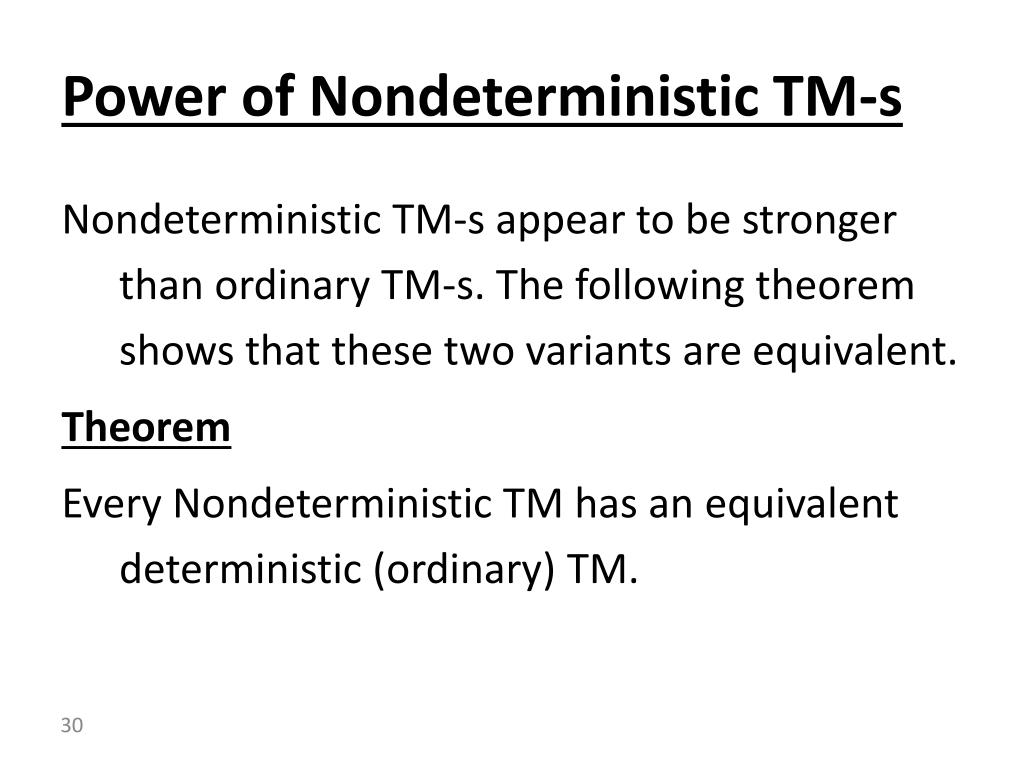 Power of Nondeterministic TM-s

Nondeterministic TM-s appear to be stronger than ordinary TM-s. The following theorem shows that these two variants are equivalent.

Theorem

Every Nondeterministic TM has an equivalent deterministic (ordinary) TM.

30